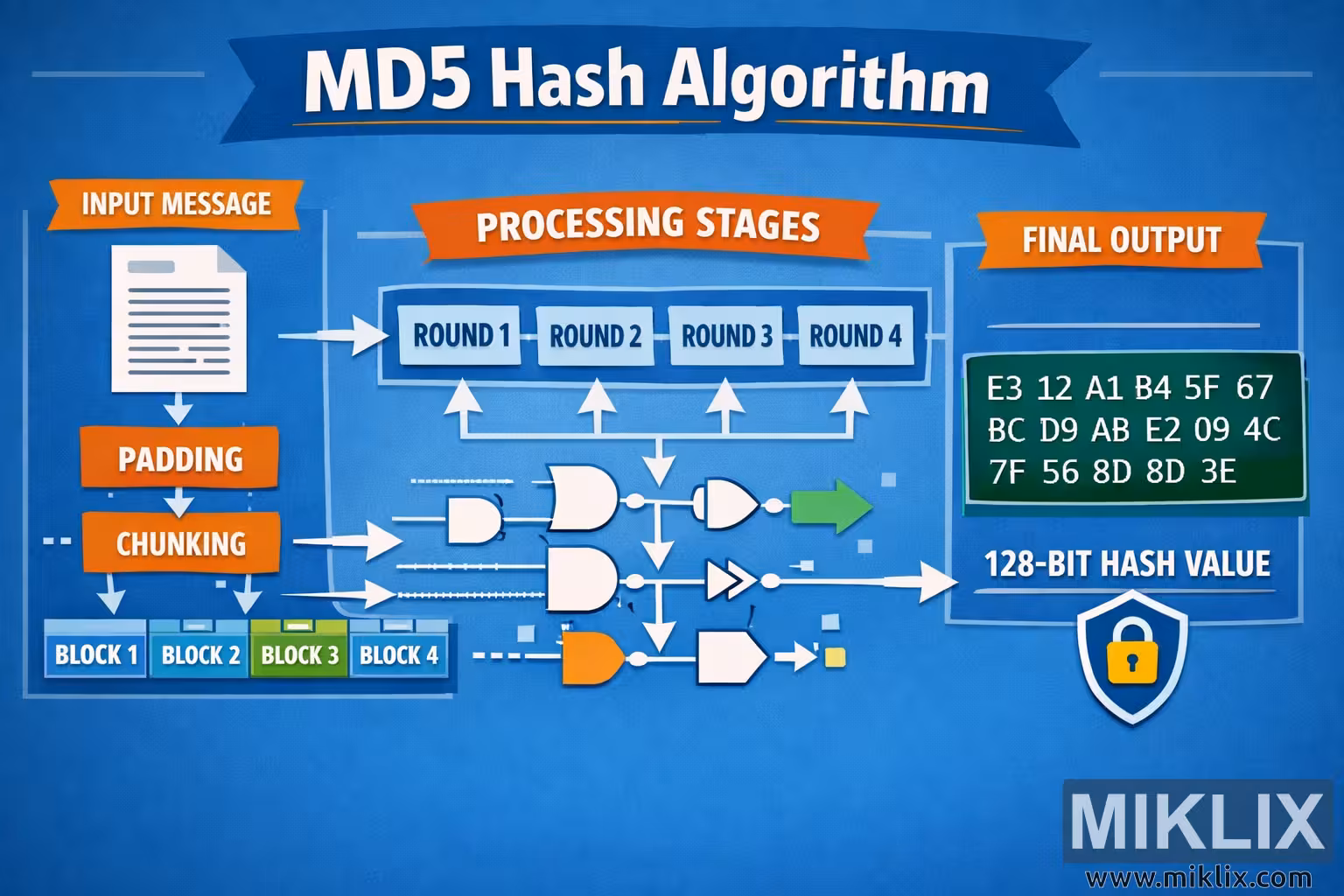 MD5 Hash Algorithm

INPUT MESSAGE

PADDING

CHUNKING

BLOCK 1 BLOCK 2 BLOCK 3 BLOCK 4

PROCESSING STAGES

ROUND 1 ROUND 2 ROUND 3 ROUND 4

FINAL OUTPUT

E3 12 A1 B4 5F 67
BC D9 AB E2 09 4C
7F 56 8D 8D 3E

128-BIT HASH VALUE

MIKLIX
www.miklix.com